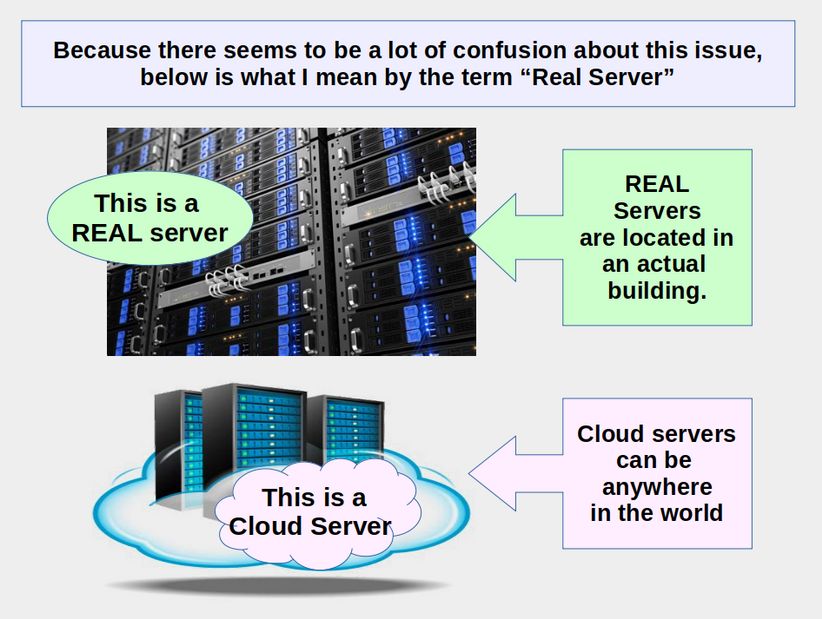 Because there seems to be a lot of confusion about this issue, below is what I mean by the term “Real Server”

This is a REAL server

REAL Servers are located in an actual building.

This is a Cloud Server

Cloud servers can be anywhere in the world